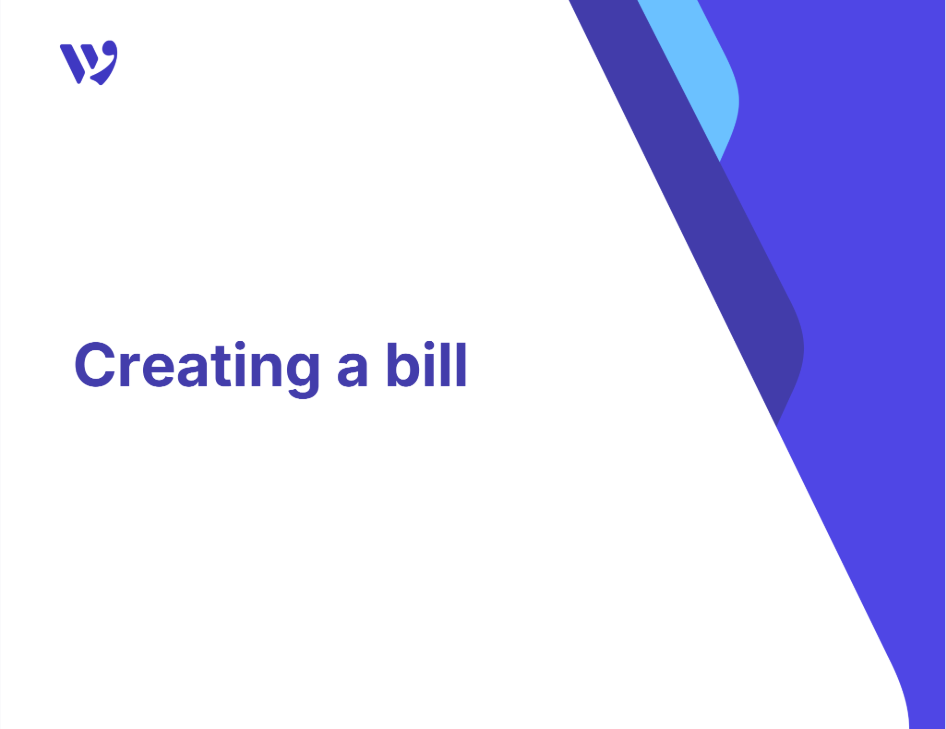 Creating a bill